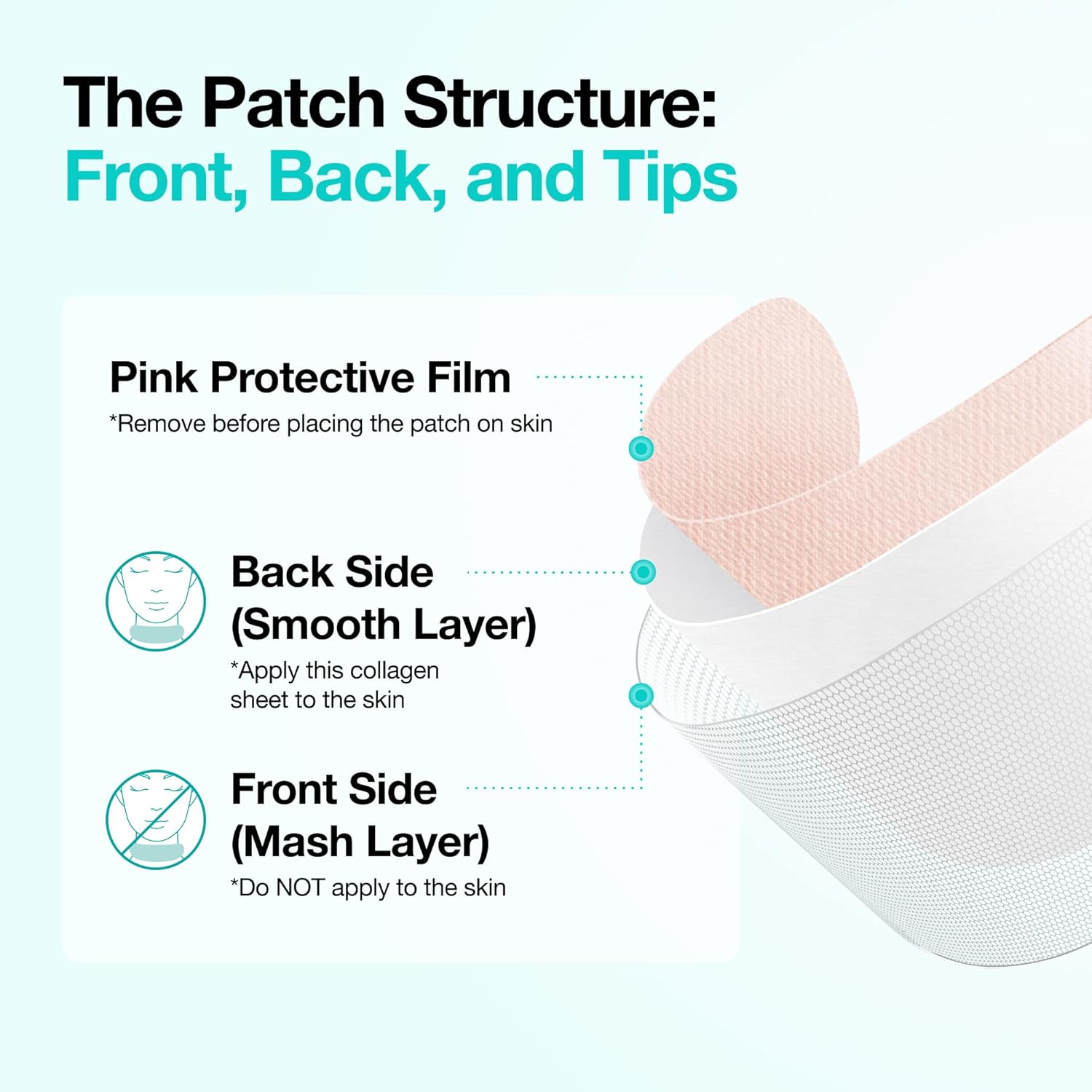 The Patch Structure:
Front, Back, and Tips

Pink Protective Film
*Remove before placing the patch on skin

Back Side
(Smooth Layer)
*Apply this collagen sheet to the skin

Front Side
(Mash Layer)
*Do NOT apply to the skin